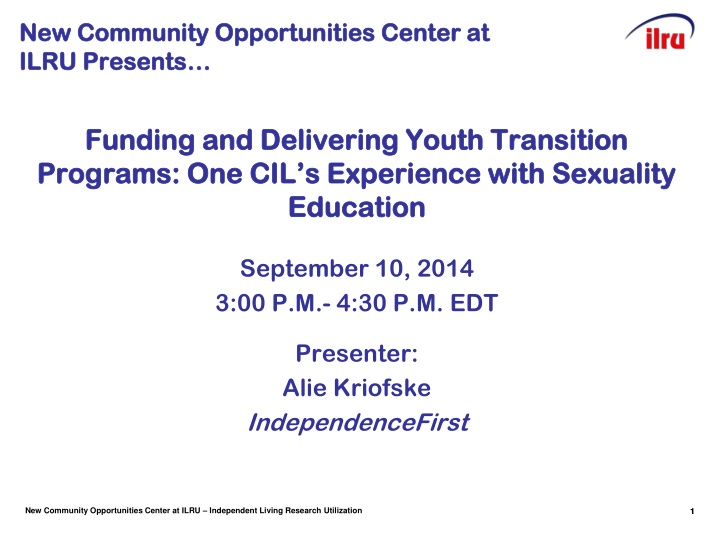 New Community Opportunities Center at ILRU Presents…

ilru

Funding and Delivering Youth Transition Programs: One CIL's Experience with Sexuality Education

September 10, 2014
3:00 P.M.- 4:30 P.M. EDT

Presenter:
Alie Kriofske
IndependenceFirst

New Community Opportunities Center at ILRU – Independent Living Research Utilization

1